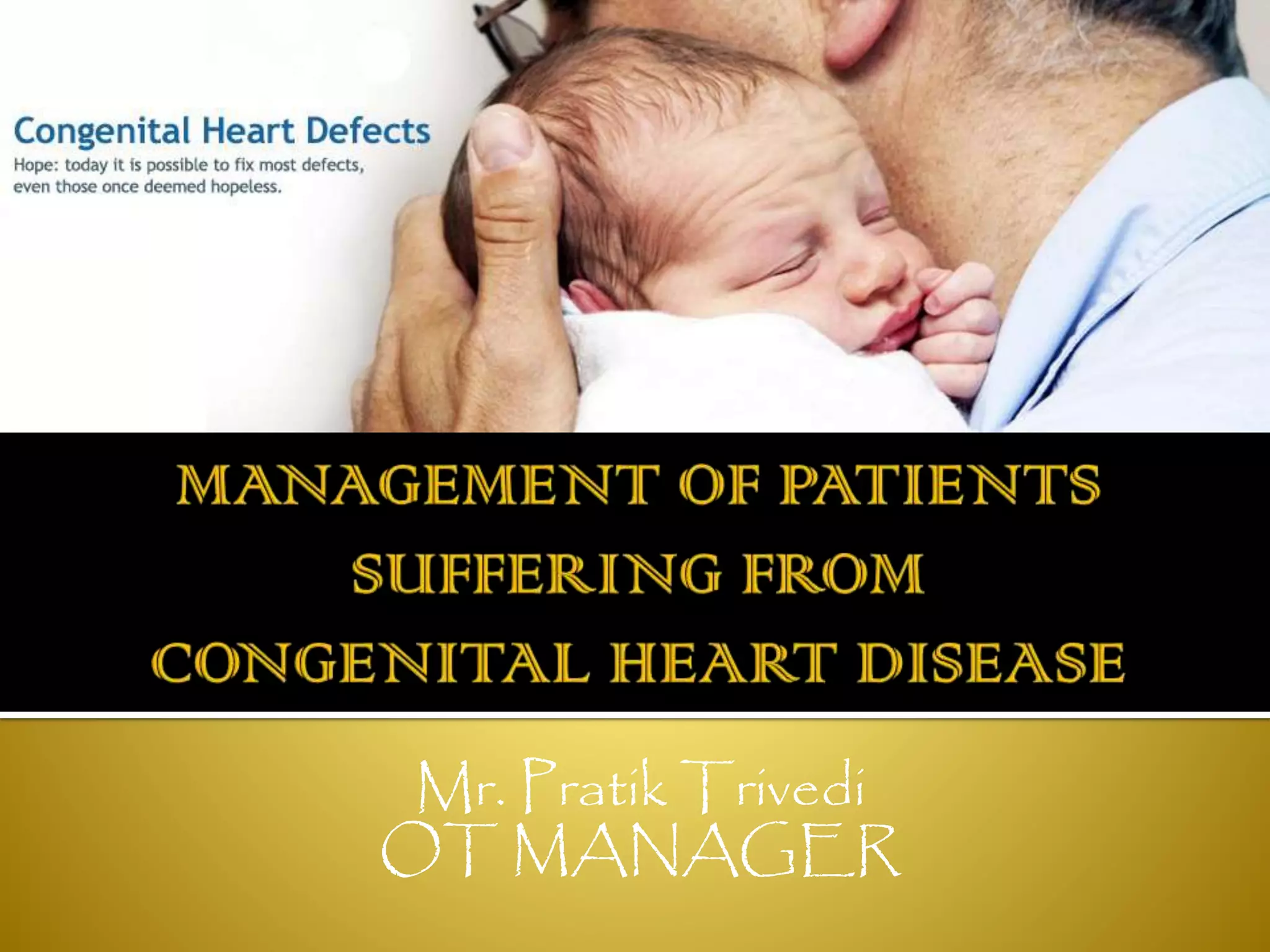 Congenital Heart Defects
Hope: today it is possible to fix most defects, even those once deemed hopeless.

MANAGEMENT OF PATIENTS SUFFERING FROM CONGENITAL HEART DISEASE

Mr. Pratik Trivedi
OT MANAGER